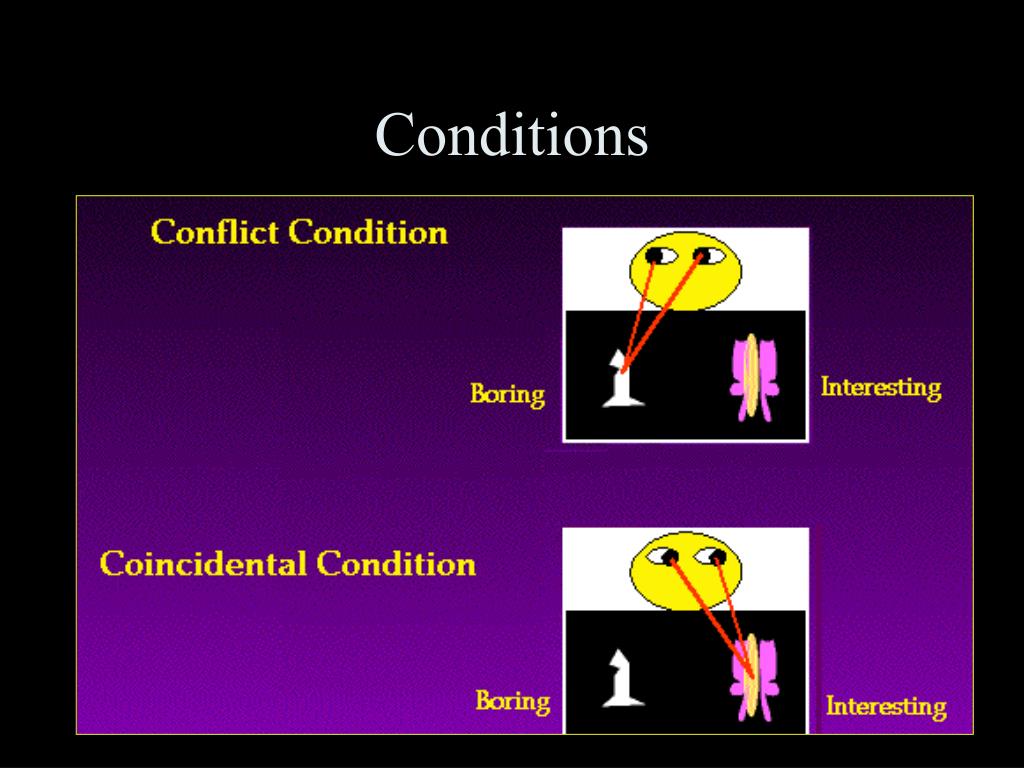 Conditions

Conflict Condition

Boring

Interesting

Coincidental Condition

Boring

Interesting